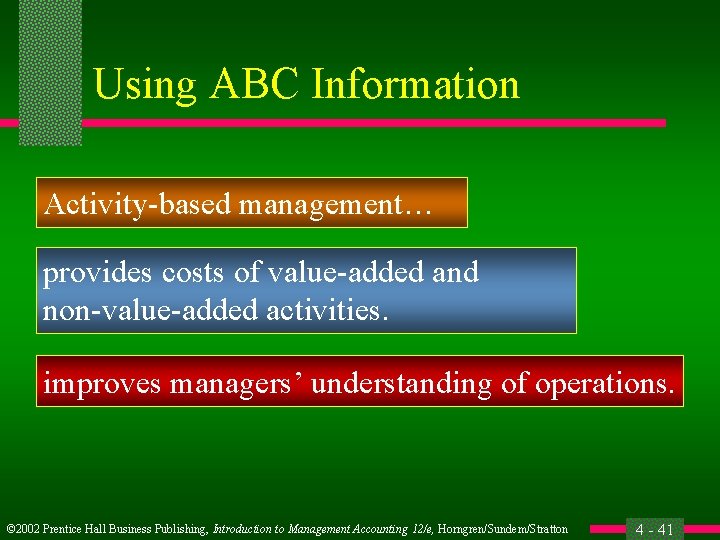 Using ABC Information

Activity-based management…

provides costs of value-added and non-value-added activities.

improves managers' understanding of operations.

©2002 Prentice Hall Business Publishing, Introduction to Management Accounting 12/e, Horngren/Sundem/Stratton

4 - 41